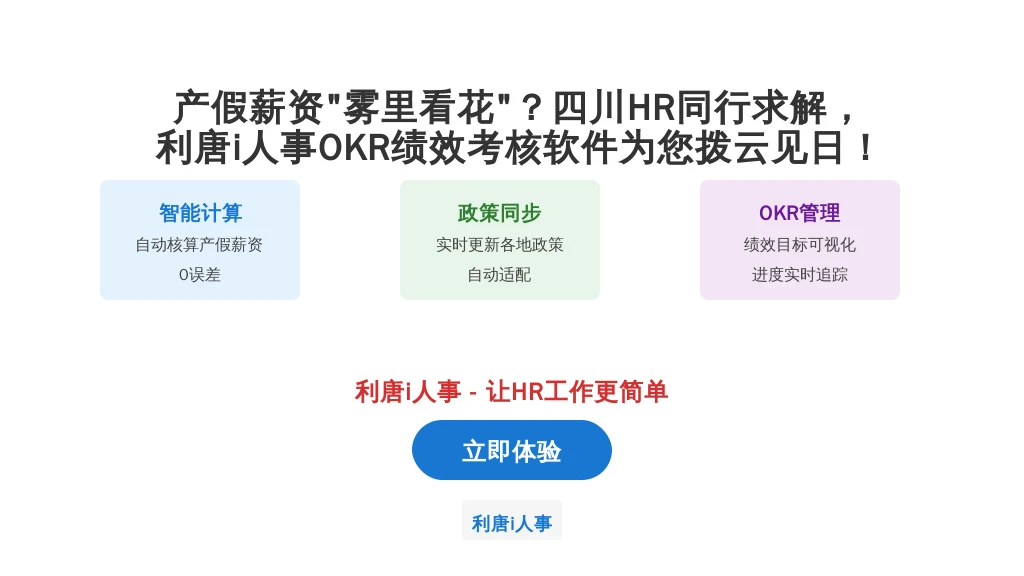 产假薪资"雾里看花"？四川HR同行求解，利唐i人事OKR绩效考核软件为您拨云见日！

智能计算
自动核算产假薪资
0误差

政策同步
实时更新各地政策
自动适配

OKR管理
绩效目标可视化
进度实时追踪

利唐i人事 - 让HR工作更简单

立即体验

利唐i人事